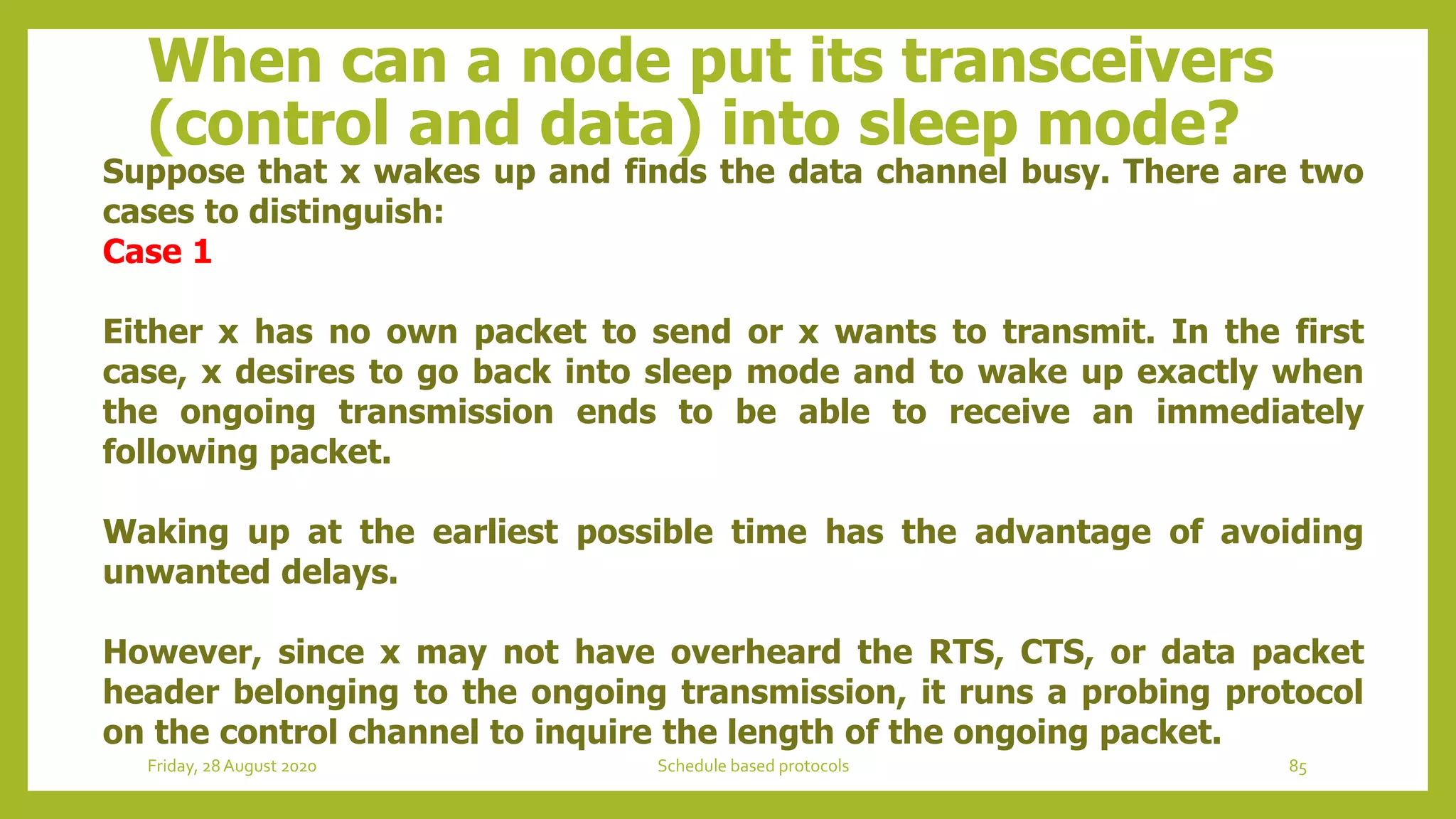 When can a node put its transceivers (control and data) into sleep mode?

Suppose that x wakes up and finds the data channel busy. There are two cases to distinguish:
Case 1

Either x has no own packet to send or x wants to transmit. In the first case, x desires to go back into sleep mode and to wake up exactly when the ongoing transmission ends to be able to receive an immediately following packet.

Waking up at the earliest possible time has the advantage of avoiding unwanted delays.

However, since x may not have overheard the RTS, CTS, or data packet header belonging to the ongoing transmission, it runs a probing protocol on the control channel to inquire the length of the ongoing packet.

Friday, 28 August 2020
Schedule based protocols
85